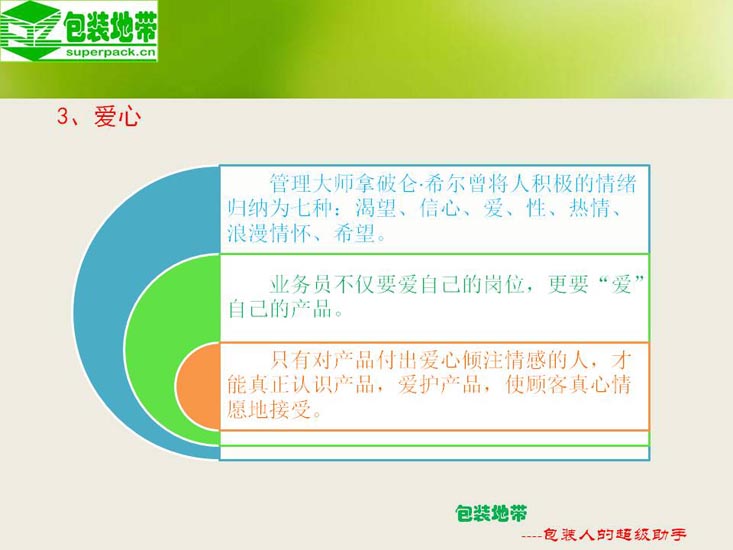 包装地带
superpack.cn

3、爱心

管理大师拿破仑·希尔曾将人积极的情绪归纳为七种：渴望、信心、爱、性、热情、浪漫情怀、希望。

业务员不仅要爱自己的岗位，更要“爱”自己的产品。

只有对产品付出爱心倾注情感的人，才能真正认识产品，爱护产品，使顾客真心情愿地接受。

包装地带
----包装人的超级助手